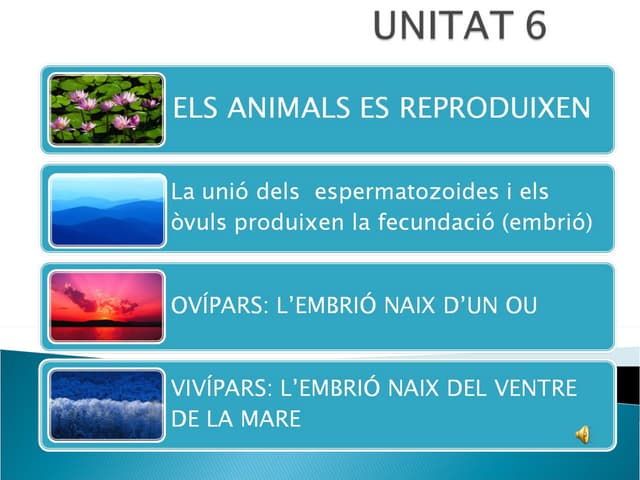 UNITAT 6

ELS ANIMALS ES REPRODUIXEN

La unió dels espermatozoides i els òvuls produixen la fecundació (embrió)

OVÍPARS: L'EMBRIÓ NAIX D'UN OU

VIVÍPARS: L'EMBRIÓ NAIX DEL VENTRE DE LA MARE